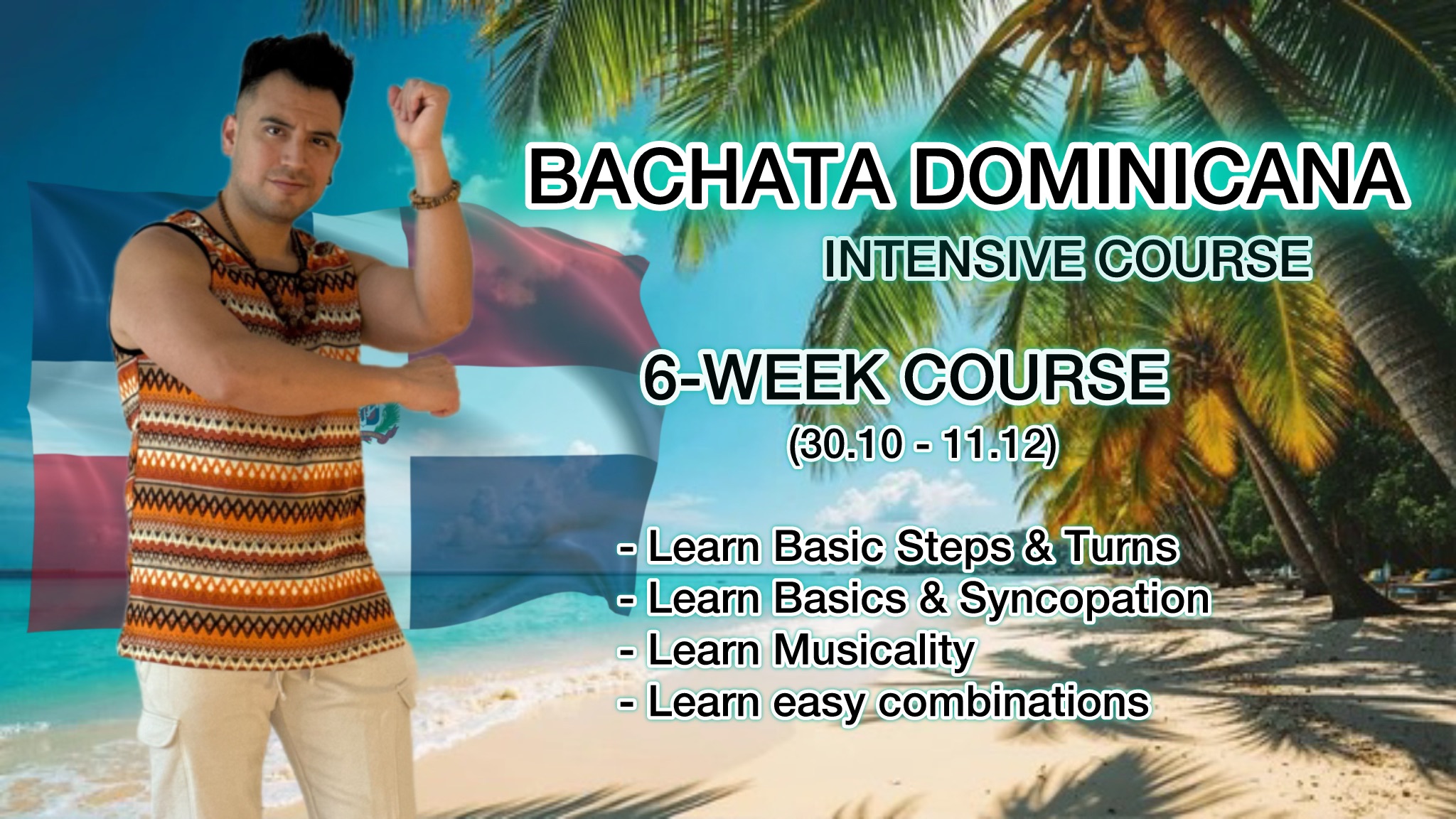 BACHATA DOMINICANA
INTENSIVE COURSE

6-WEEK COURSE
(30.10 - 11.12)

- Learn Basic Steps & Turns
- Learn Basics & Syncopation
- Learn Musicality
- Learn easy combinations